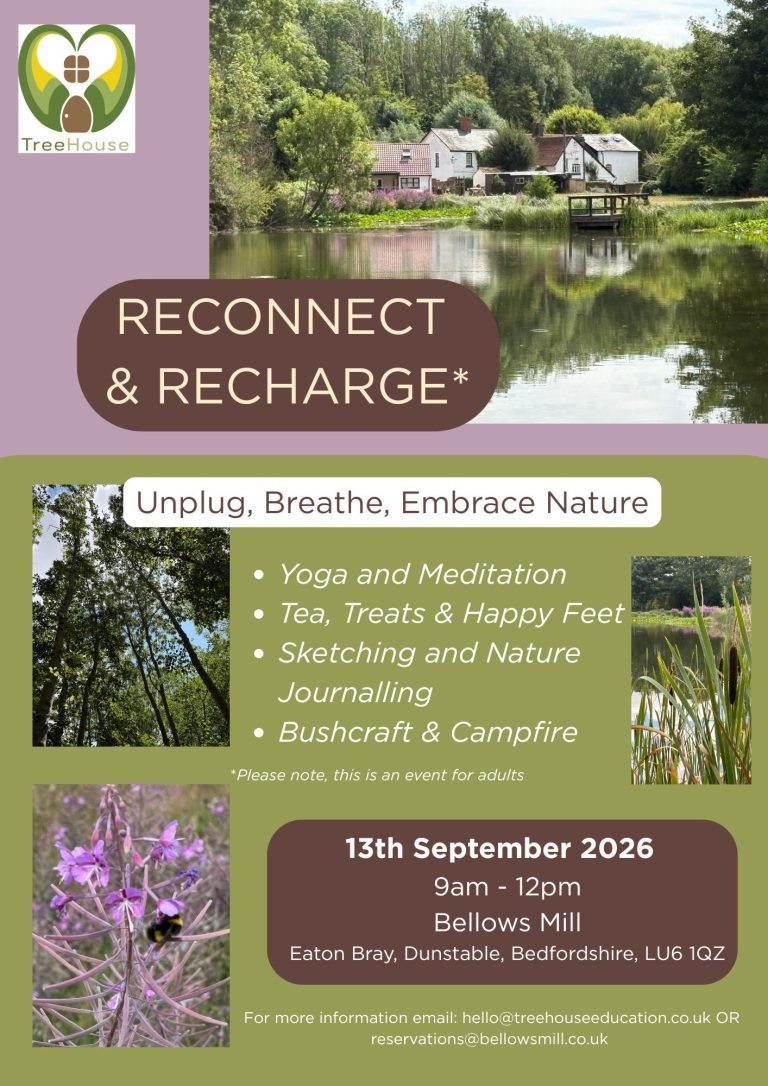 TreeHouse

RECONNECT & RECHARGE*

Unplug, Breathe, Embrace Nature

• Yoga and Meditation
• Tea, Treats & Happy Feet
• Sketching and Nature Journalling
• Bushcraft & Campfire

*Please note, this is an event for adults

13th September 2026
9am - 12pm
Bellows Mill
Eaton Bray, Dunstable, Bedfordshire, LU6 1QZ

For more information email: hello@treehouseeducation.co.uk OR reservations@bellowsmill.co.uk